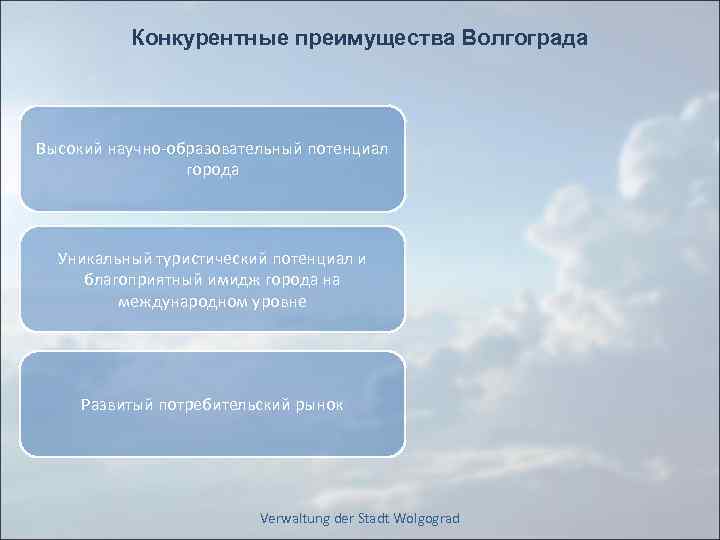 Конкурентные преимущества Волгограда

Высокий научно-образовательный потенциал города

Уникальный туристический потенциал и благоприятный имидж города на международном уровне

Развитый потребительский рынок

Verwaltung der Stadt Wolgograd